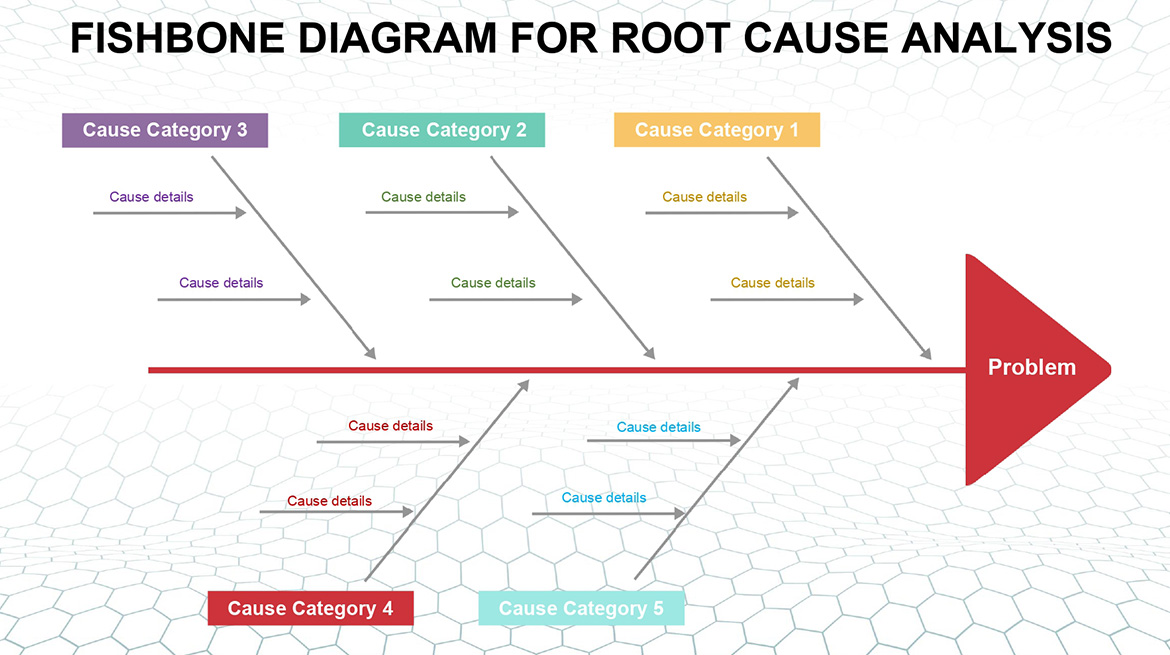 FISHBONE DIAGRAM FOR ROOT CAUSE ANALYSIS

Cause Category 3

Cause details

Cause details

Cause Category 2

Cause details

Cause details

Cause Category 1

Cause details

Cause details

Problem

Cause details

Cause details

Cause Category 4

Cause details

Cause details

Cause Category 5